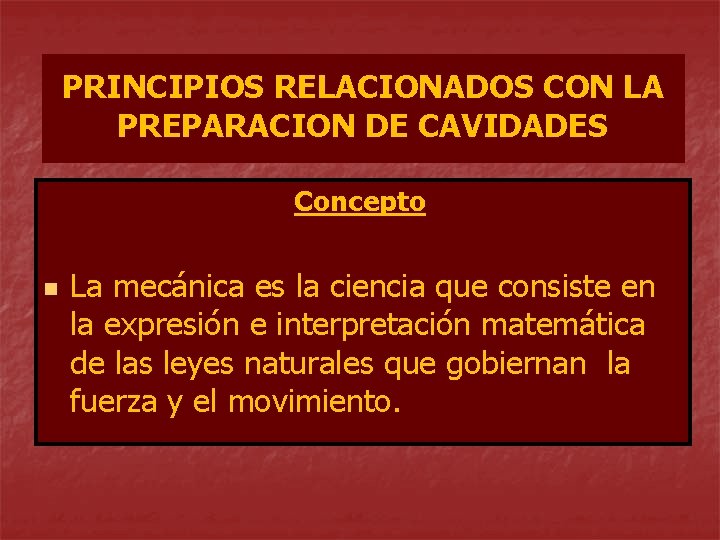 PRINCIPIOS RELACIONADOS CON LA PREPARACION DE CAVIDADES

Concepto

La mecánica es la ciencia que consiste en la expresión e interpretación matemática de las leyes naturales que gobiernan la fuerza y el movimiento.